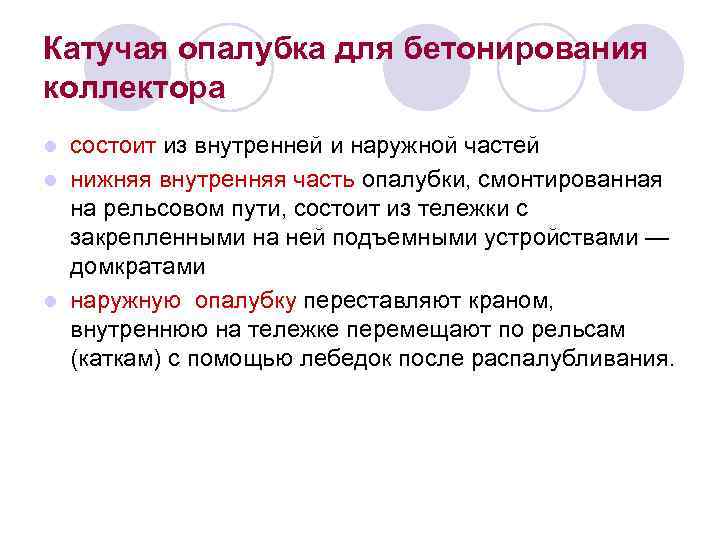 Катучая опалубка для бетонирования коллектора

- состоит из внутренней и наружной частей
- нижняя внутренняя часть опалубки, смонтированная на рельсовом пути, состоит из тележки с закрепленными на ней подъемными устройствами — домкратами
- наружную опалубку переставляют краном, внутреннюю на тележке перемещают по рельсам (каткам) с помощью лебедок после распалубливания.